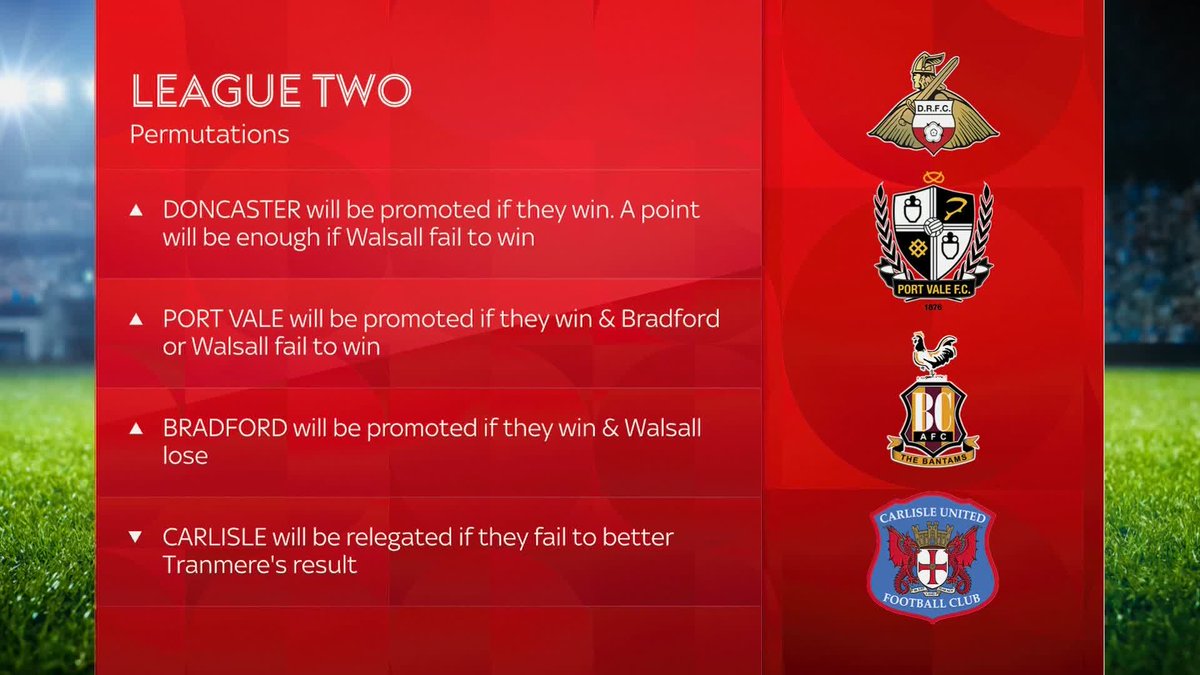 LEAGUE TWO
Permutations

▲ DONCASTER will be promoted if they win. A point will be enough if Walsall fail to win

▲ PORT VALE will be promoted if they win & Bradford or Walsall fail to win

▲ BRADFORD will be promoted if they win & Walsall lose

▼ CARLISLE will be relegated if they fail to better Tranmere's result

D.R.F.C.

PORT VALE F.C.
1876

BC
AFC
THE BANTAMS

CARLISLE UNITED
FOOTBALL CLUB